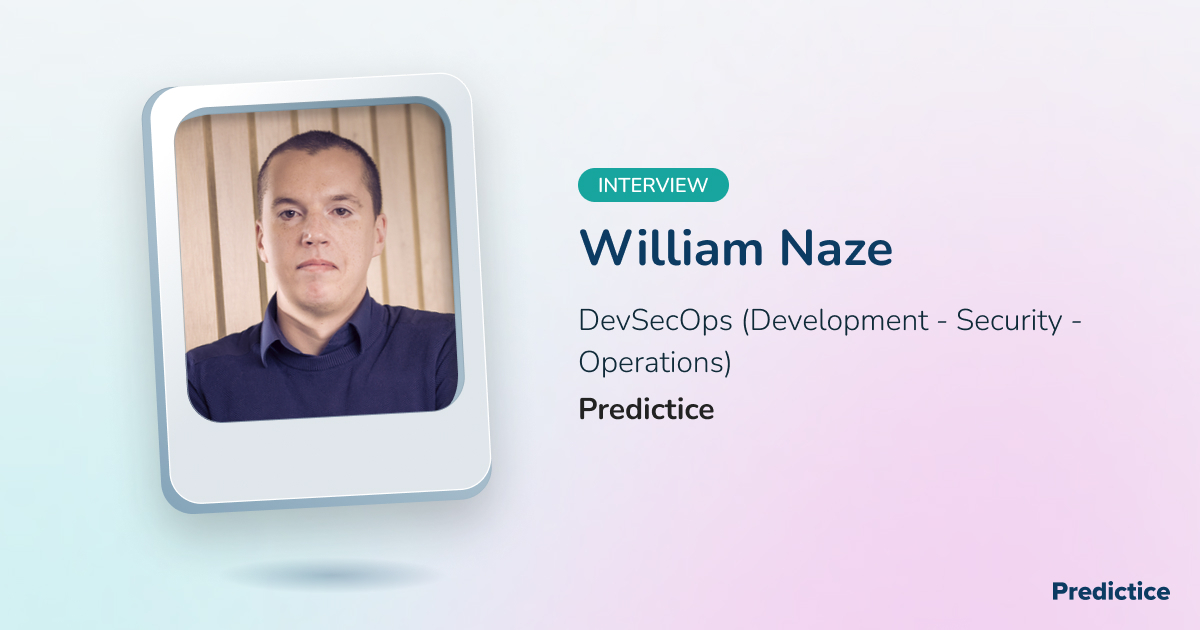 INTERVIEW

William Naze

DevSecOps (Development - Security - Operations)

Predictice

Predictice